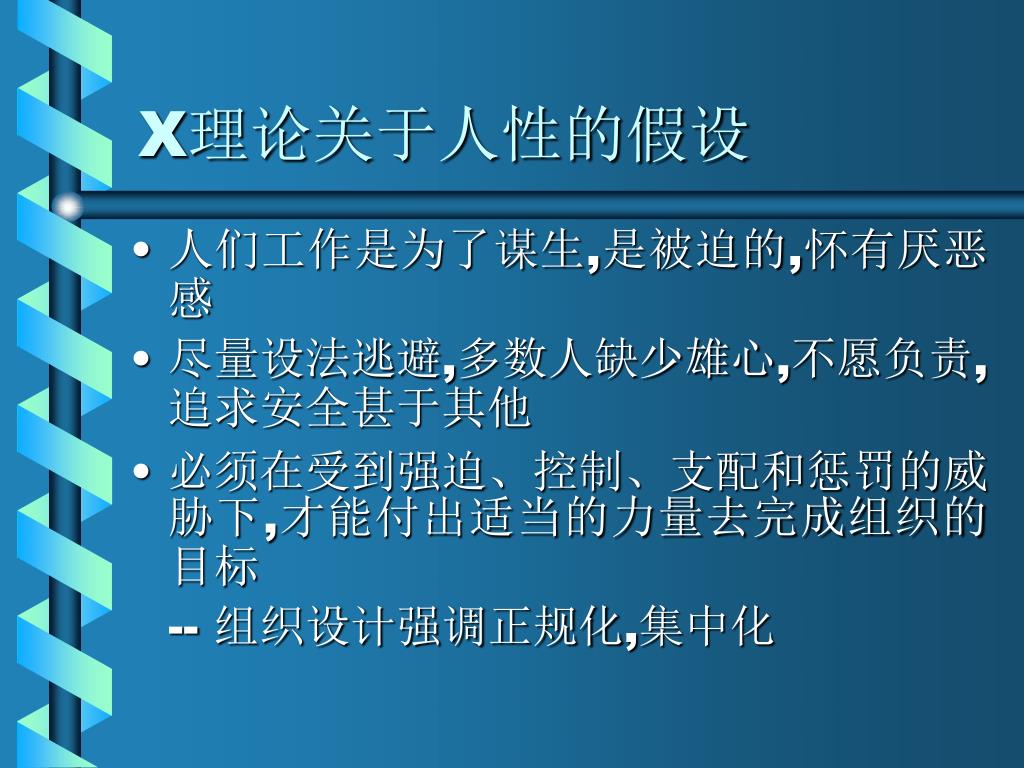 X理论关于人性的假设

• 人们工作是为了谋生,是被迫的,怀有厌恶感

• 尽量设法逃避,多数人缺少雄心,不愿负责,追求安全甚于其他

• 必须在受到强迫、控制、支配和惩罚的威胁下,才能付出适当的力量去完成组织的目标

-- 组织设计强调正规化,集中化